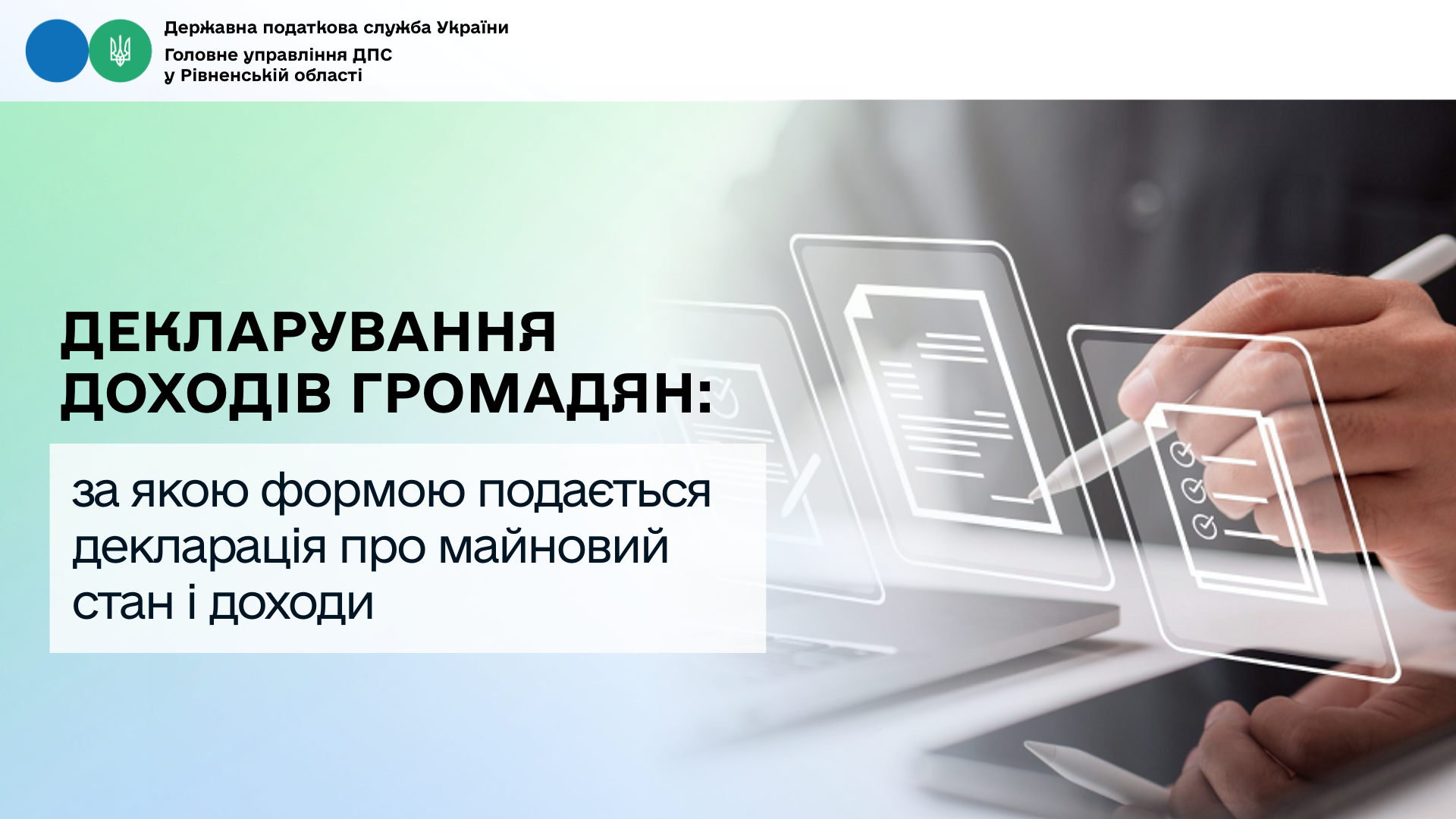 Державна податкова служба України
Головне управління ДПС
у Рівненській області

ДЕКЛАРУВАННЯ ДОХОДІВ ГРОМАДЯН:

за якою формою подається декларація про майновий стан і доходи